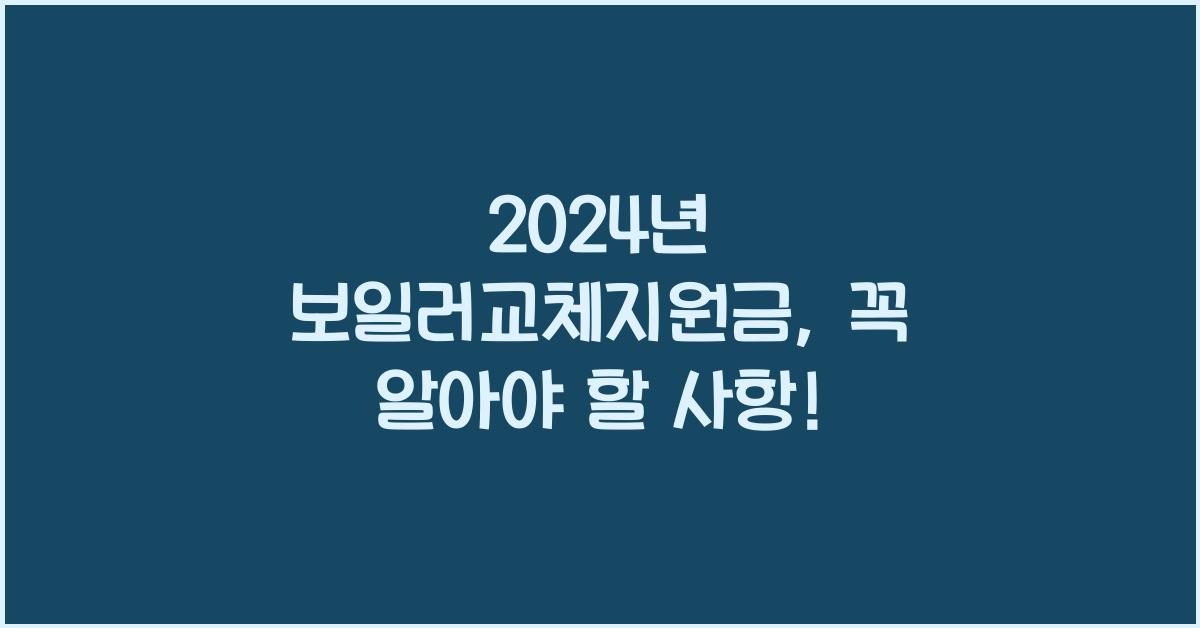 2024년
보일러교체지원금, 꼭
알아야 할 사항!